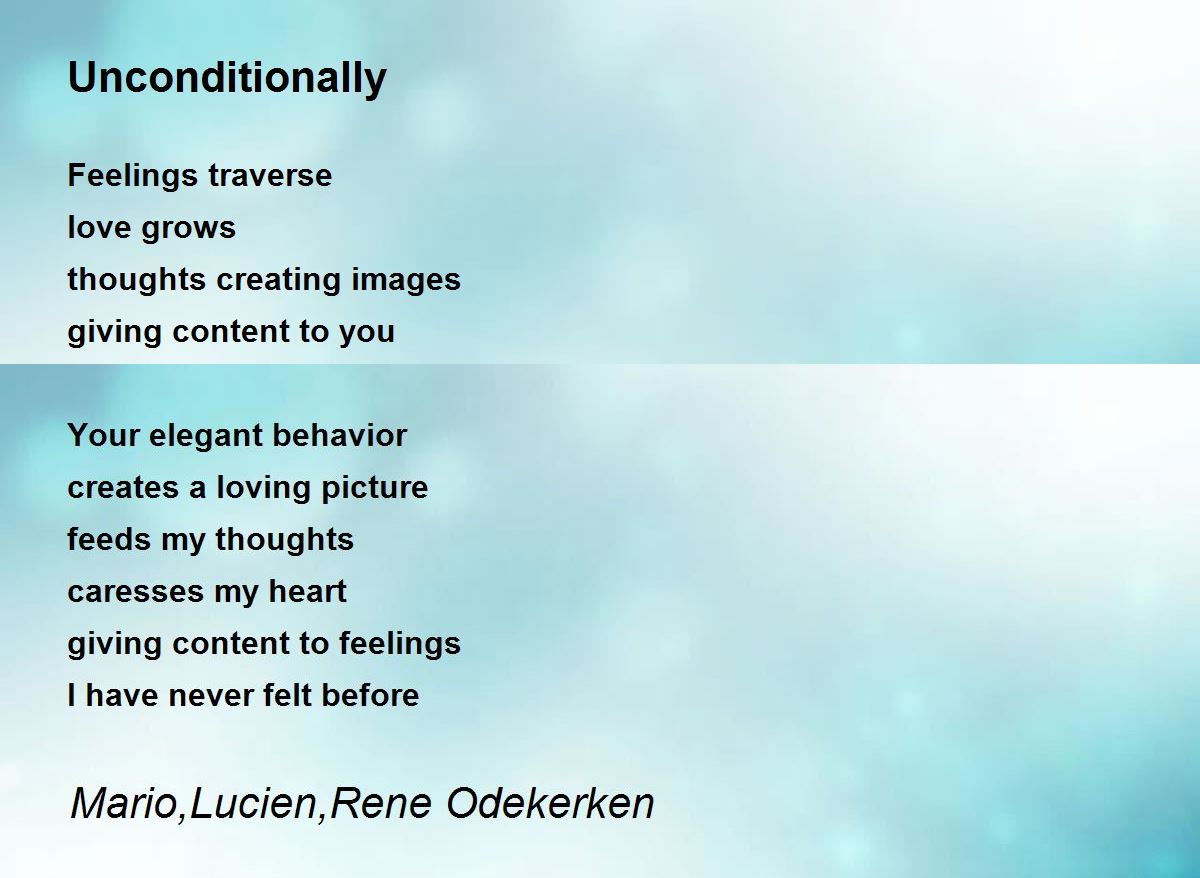 Unconditionally

Feelings traverse
love grows
thoughts creating images
giving content to you

Your elegant behavior
creates a loving picture
feeds my thoughts
caresses my heart
giving content to feelings
I have never felt before

Mario,Lucien,Rene Odekerken